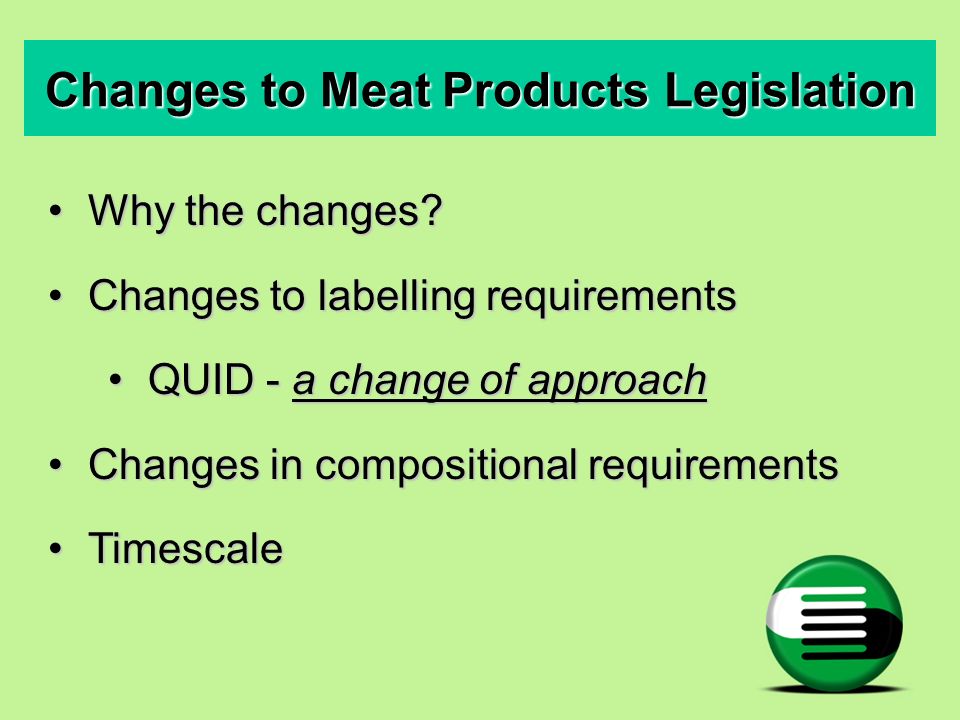 Changes to Meat Products Legislation

• Why the changes?

• Changes to labelling requirements

• QUID - a change of approach

• Changes in compositional requirements

• Timescale